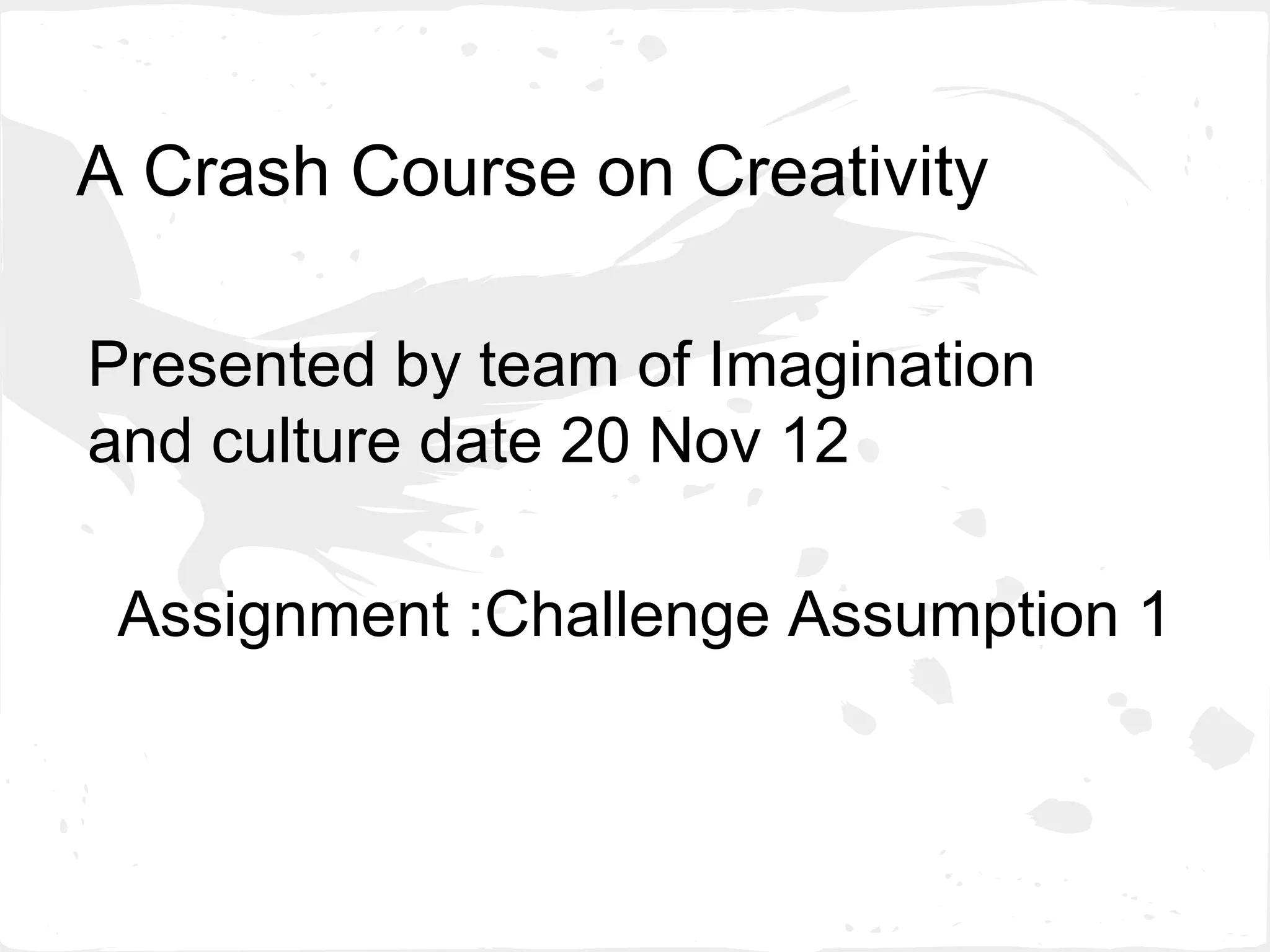 A Crash Course on Creativity

Presented by team of Imagination and culture date 20 Nov 12

Assignment :Challenge Assumption 1